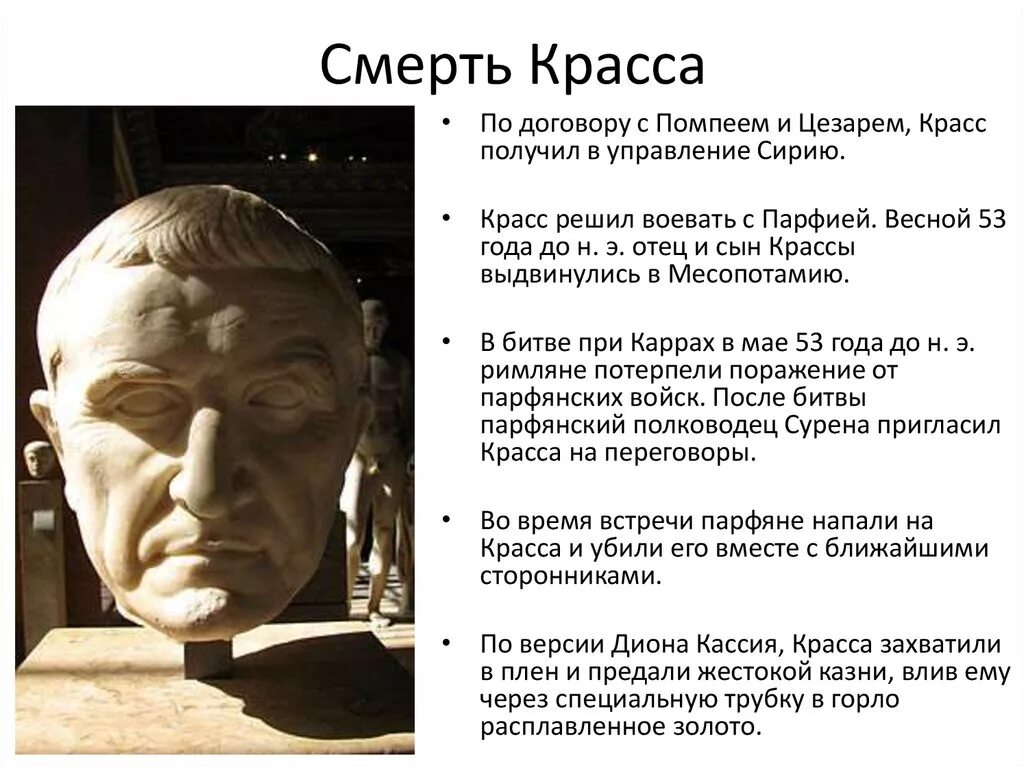 Смерть Красса

• По договору с Помпеем и Цезарем, Красс получил в управление Сирию.

• Красс решил воевать с Парфией. Весной 53 года до н. э. отец и сын Крассы выдвинулись в Месопотамию.

• В битве при Каррах в мае 53 года до н. э. римляне потерпели поражение от парфянских войск. После битвы парфянский полководец Сурена пригласил Красса на переговоры.

• Во время встречи парфяне напали на Красса и убили его вместе с ближайшими сторонниками.

• По версии Диона Кассия, Красса захватили в плен и предали жестокой казни, влив ему через специальную трубку в горло расплавленное золото.